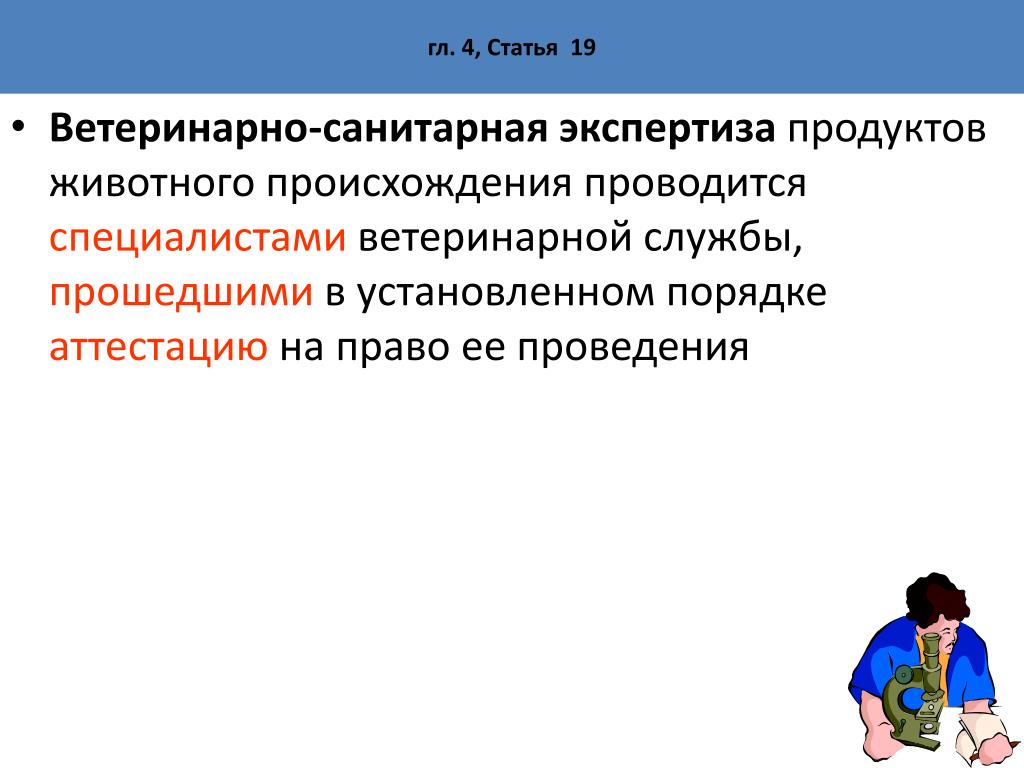 гл. 4, Статья 19

• Ветеринарно-санитарная экспертиза продуктов животного происхождения проводится специалистами ветеринарной службы, прошедшими в установленном порядке аттестацию на право ее проведения